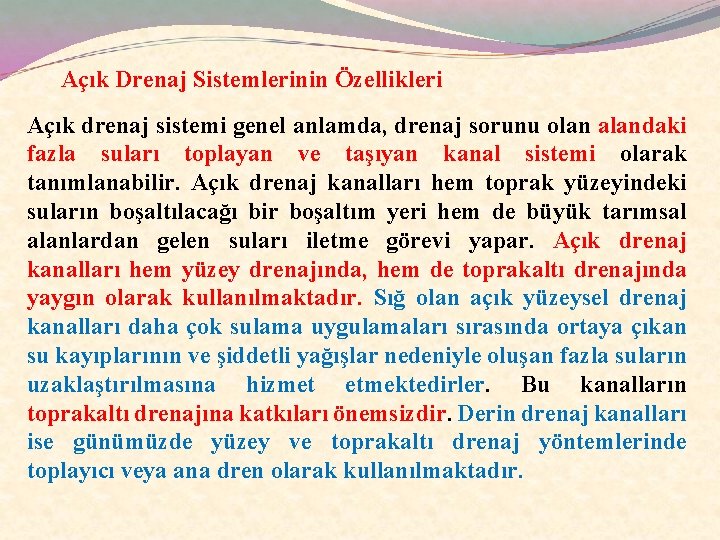 Açık Drenaj Sistemlerinin Özellikleri

Açık drenaj sistemi genel anlamda, drenaj sorunu olan alandaki fazla suları toplayan ve taşıyan kanal sistemi olarak tanımlanabilir. Açık drenaj kanalları hem toprak yüzeyindeki suların boşaltılacağı bir boşaltım yeri hem de büyük tarımsal alanlardan gelen suları iletme görevi yapar. Açık drenaj kanalları hem yüzey drenajında, hem de toprakaltı drenajında yaygın olarak kullanılmaktadır. Sığ olan açık yüzeysel drenaj kanalları daha çok sulama uygulamaları sırasında ortaya çıkan su kayıplarının ve şiddetli yağışlar nedeniyle oluşan fazla suların uzaklaştırılmasına hizmet etmektedirler. Bu kanalların toprakaltı drenajına katkıları önemsizdir. Derin drenaj kanalları ise günümüzde yüzey ve toprakaltı drenaj yöntemlerinde toplayıcı veya ana dren olarak kullanılmaktadır.